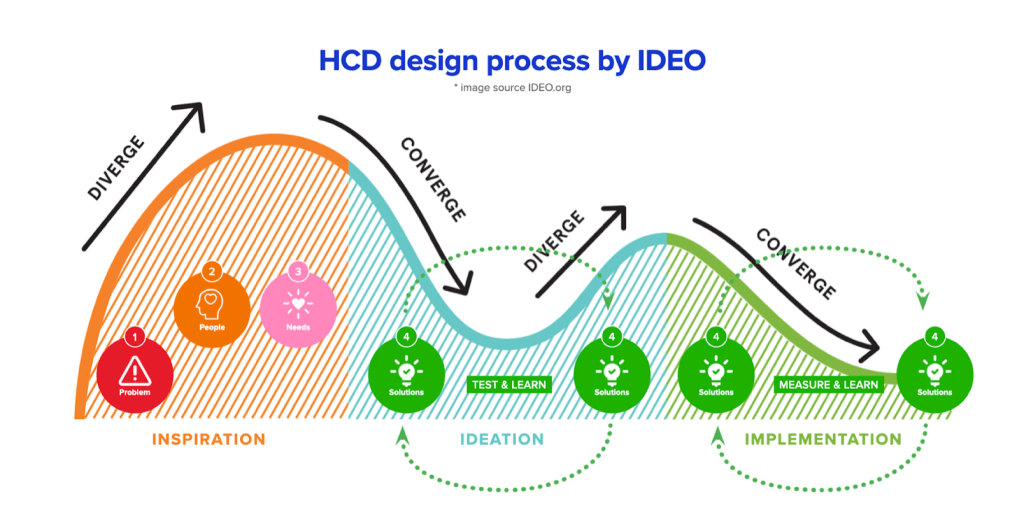 HCD design process by IDEO
* image source IDEO.org

DIVERGE
CONVERGE
DIVERGE
CONVERGE

1
Problem
2
People
3
Needs
4
Solutions
TEST & LEARN
4
Solutions
4
Solutions
MEASURE & LEARN
4
Solutions

INSPIRATION
IDEATION
IMPLEMENTATION